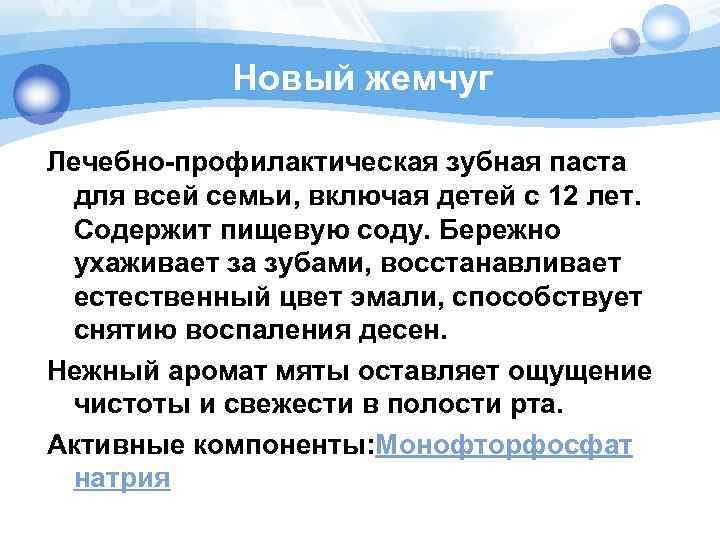 Новый жемчуг

Лечебно-профилактическая зубная паста для всей семьи, включая детей с 12 лет. Содержит пищевую соду. Бережно ухаживает за зубами, восстанавливает естественный цвет эмали, способствует снятию воспаления десен.

Нежный аромат мяты оставляет ощущение чистоты и свежести в полости рта.

Активные компоненты:Монофторфосфат натрия